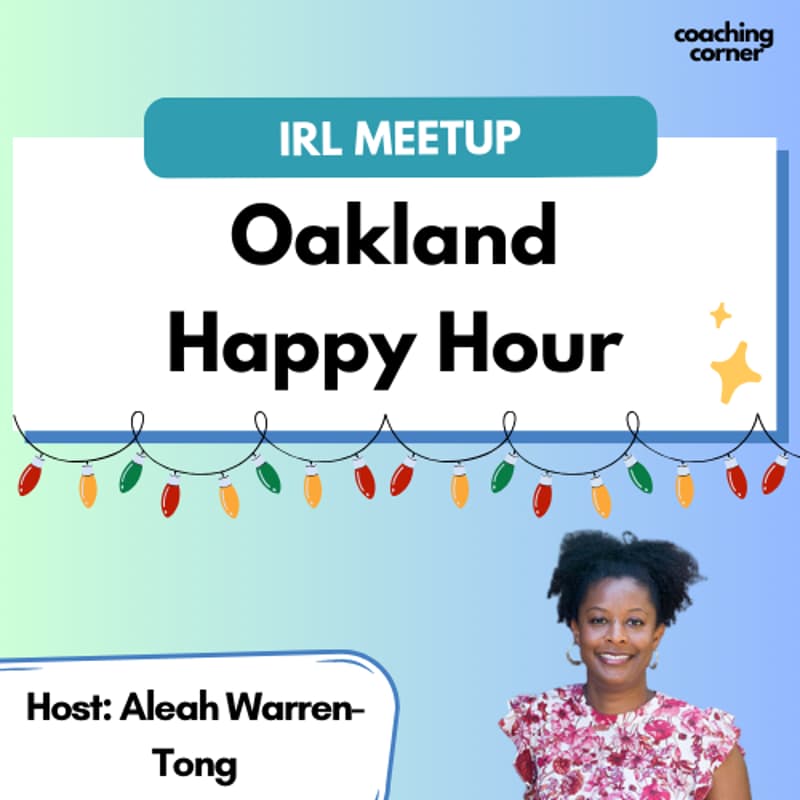 coaching corner

IRL MEETUP

Oakland Happy Hour

Host: Aleah Warren-Tong